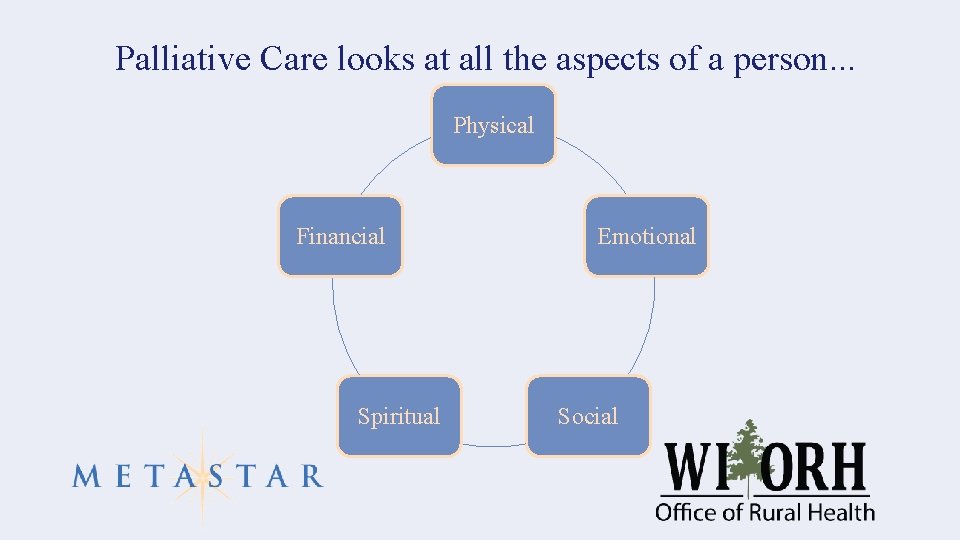 Palliative Care looks at all the aspects of a person...

Physical

Emotional

Social

Spiritual

Financial

METASTAR

WI ORH
Office of Rural Health